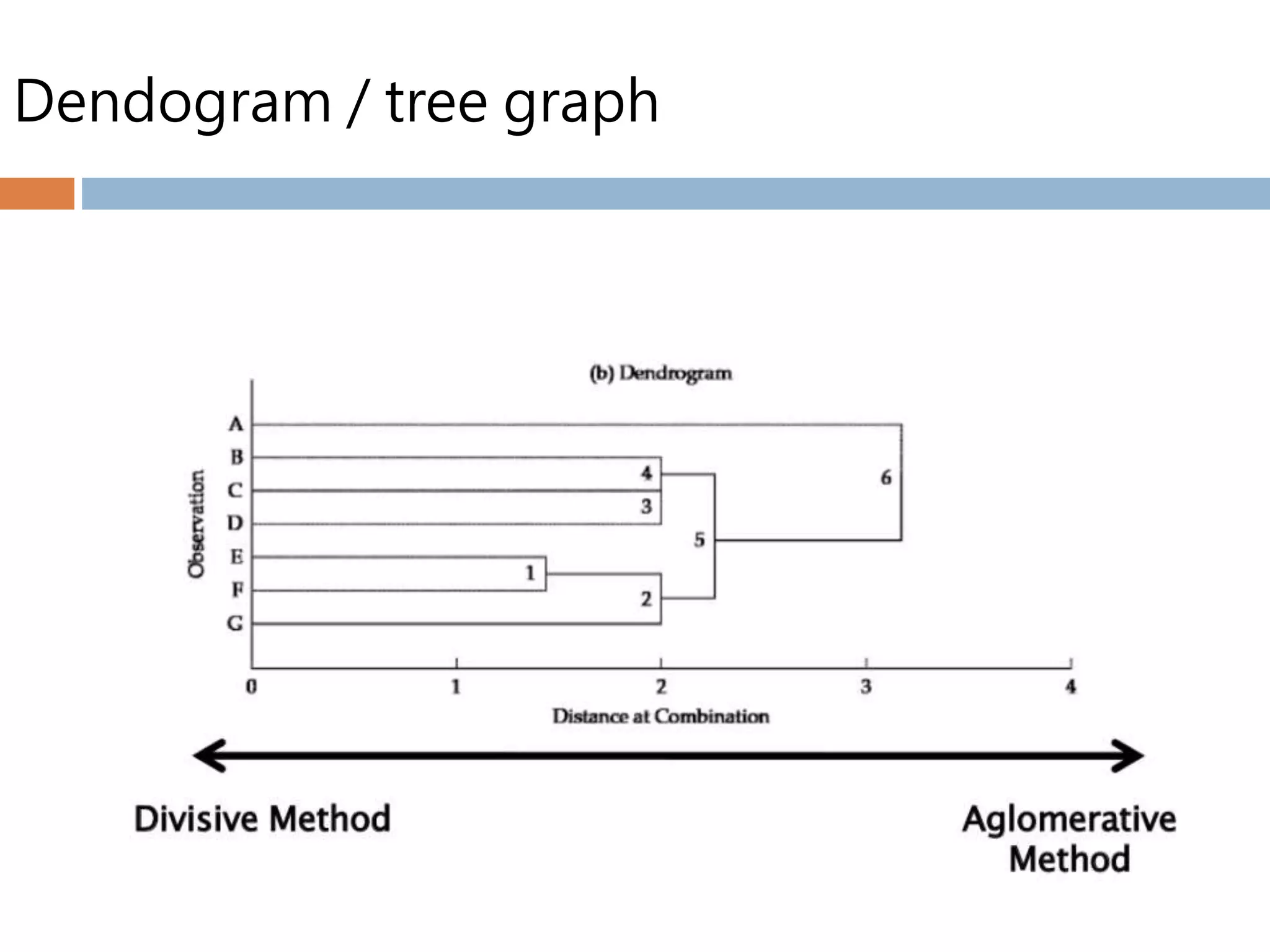 Dendogram / tree graph

(b) Dendrogram

Observation

A
B
C
D
E
F
G

4
3
1
2
5
6

0
1
2
3
4

Distance at Combination

Divisive Method

Aglomerative Method